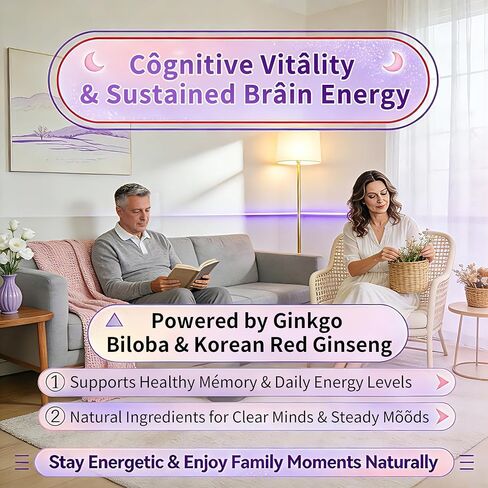 Côgnitive Vitâlity & Sustained Brâin Energy

Powered by Ginkgo Biloba & Korean Red Ginseng

① Supports Healthy Mémory & Daily Energy Levels

② Natural Ingredients for Clear Minds & Steady Mõõds

Stay Energetic & Enjoy Family Moments Naturally